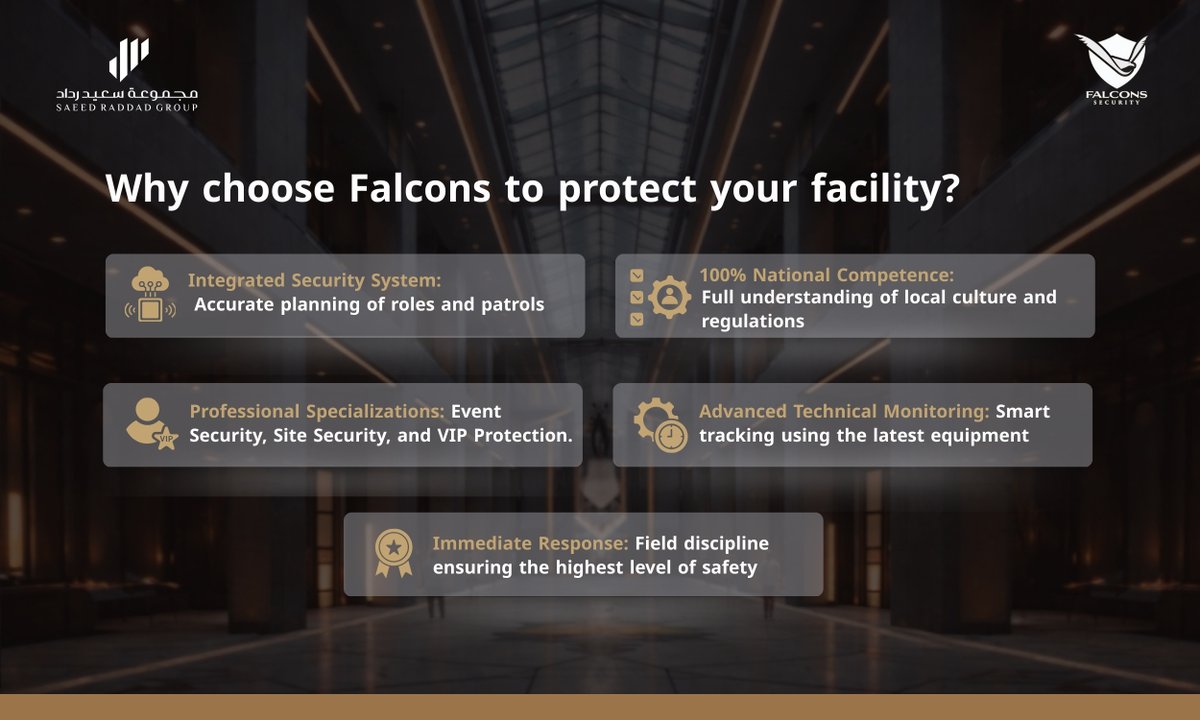 مجموعة سعيد رداد
SAEED RADDAD GROUP

FALCONS
SECURITY

Why choose Falcons to protect your facility?

Integrated Security System:
Accurate planning of roles and patrols

100% National Competence:
Full understanding of local culture and regulations

VIP

Professional Specializations: Event Security, Site Security, and VIP Protection.

Advanced Technical Monitoring: Smart tracking using the latest equipment

Immediate Response: Field discipline ensuring the highest level of safety